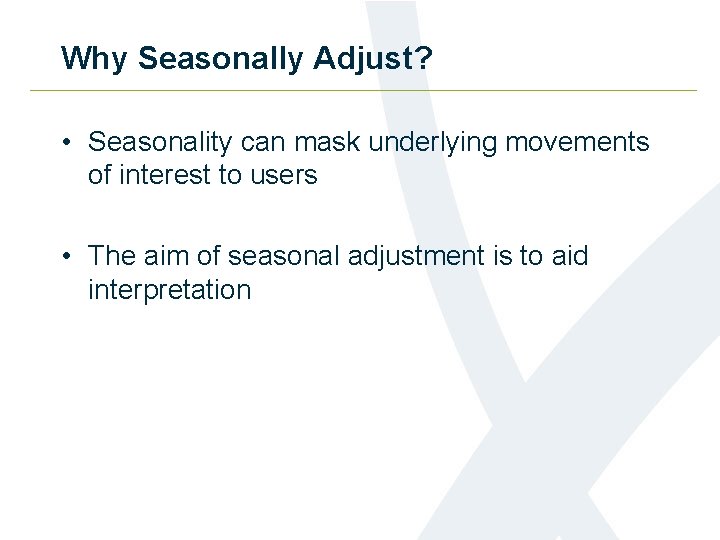 Why Seasonally Adjust?

• Seasonality can mask underlying movements of interest to users

• The aim of seasonal adjustment is to aid interpretation